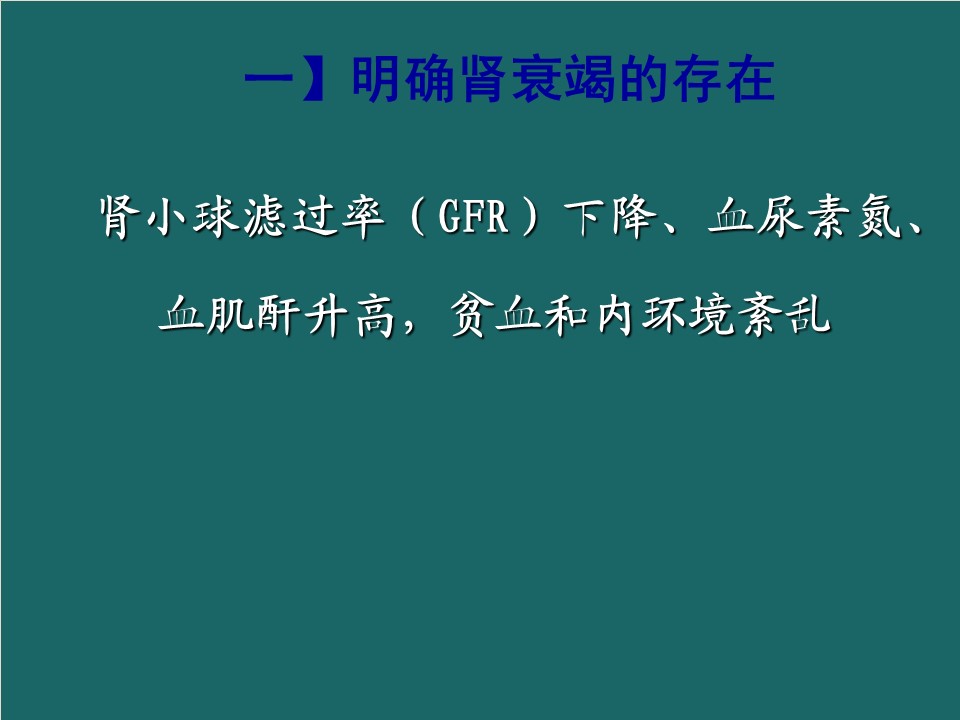 一】明确肾衰竭的存在

肾小球滤过率（GFR）下降、血尿素氮、血肌酐升高，贫血和内环境紊乱